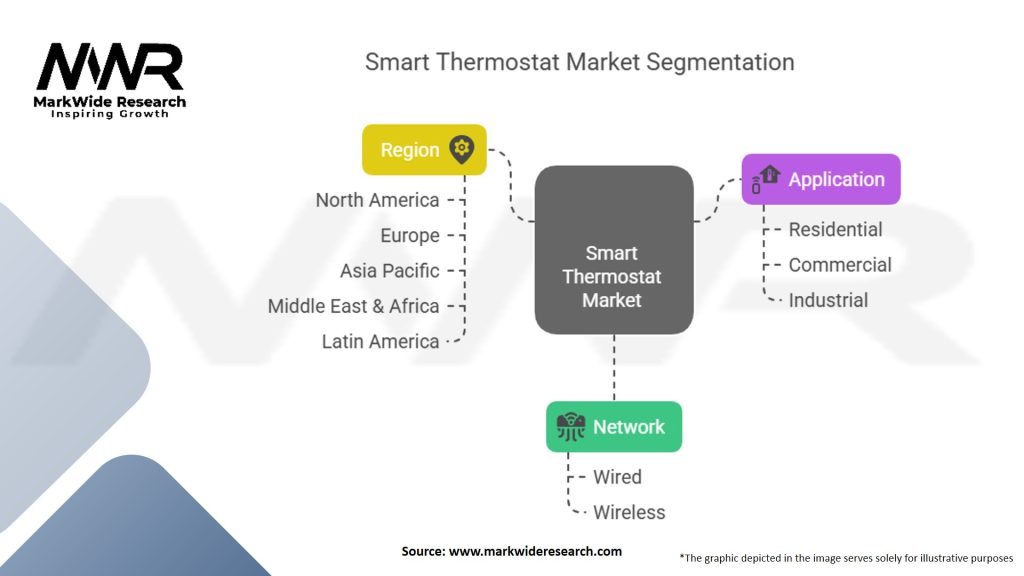 MWR
MarkWide Research
Inspiring Growth

Smart Thermostat Market Segmentation

Region
North America
Europe
Asia Pacific
Middle East & Africa
Latin America

Smart Thermostat Market

Application
Residential
Commercial
Industrial

Network
Wired
Wireless

Source: www.markwideresearch.com

*The graphic depicted in the image serves solely for illustrative purposes